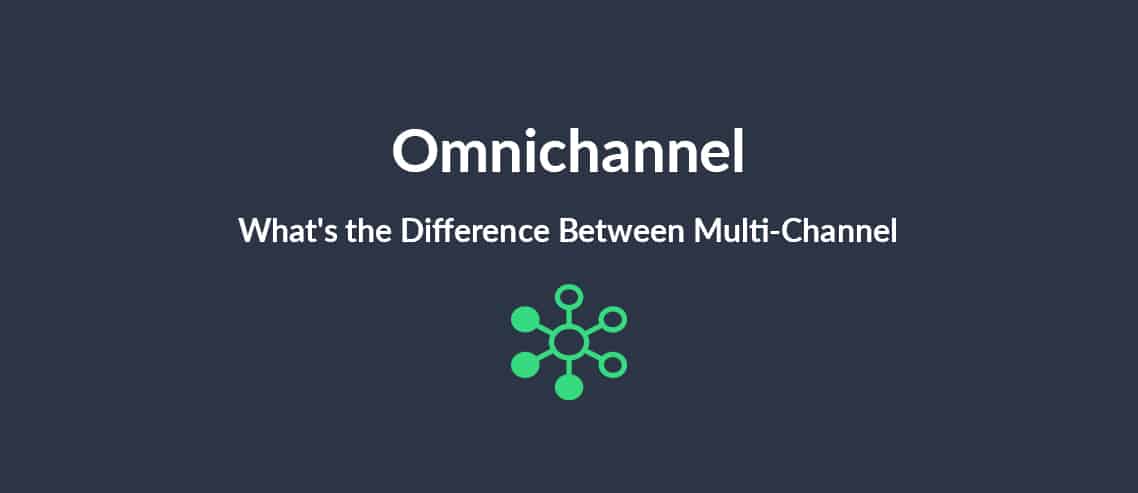 Omnichannel

What's the Difference Between Multi-Channel